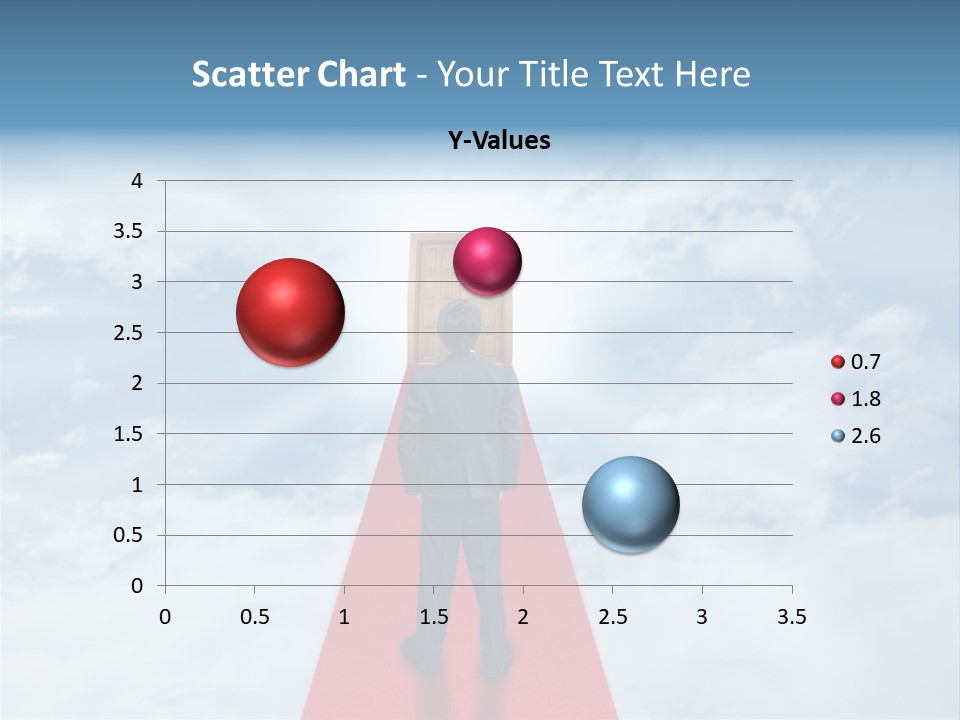 Scatter Chart - Your Title Text Here

Y-Values

4
3.5
3
2.5
2
1.5
1
0.5
0

0 0.5 1 1.5 2 2.5 3 3.5

0.7
1.8
2.6